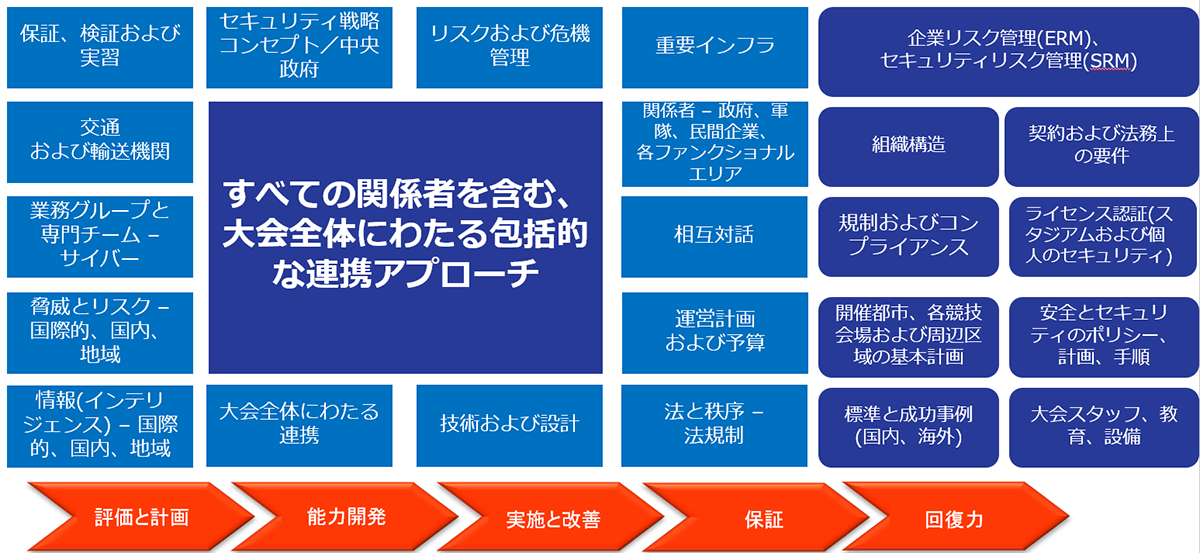 保証、検証および実習

セキュリティ戦略コンセプト／中央政府

リスクおよび危機管理

重要インフラ

企業リスク管理(ERM)、セキュリティリスク管理(SRM)

交通および輸送機関

すべての関係者を含む、大会全体にわたる包括的な連携アプローチ

関係者 – 政府、軍隊、民間企業、各ファンクショナルエリア

組織構造

契約および法務上の要件

業務グループと専門チーム – サイバー

相互対話

規制およびコンプライアンス

ライセンス認証(スタジアムおよび個人のセキュリティ)

脅威とリスク – 国際的、国内、地域

運営計画および予算

開催都市、各競技会場および周辺区域の基本計画

安全とセキュリティのポリシー、計画、手順

情報(インテリジェンス) – 国際的、国内、地域

大会全体にわたる連携

技術および設計

法と秩序 – 法規制

標準と成功事例(国内、海外)

大会スタッフ、教育、設備

評価と計画

能力開発

実施と改善

保証

回復力